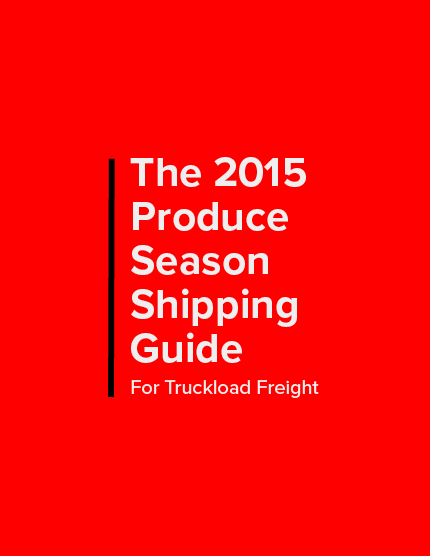 The 2015 Produce Season Shipping Guide

For Truckload Freight